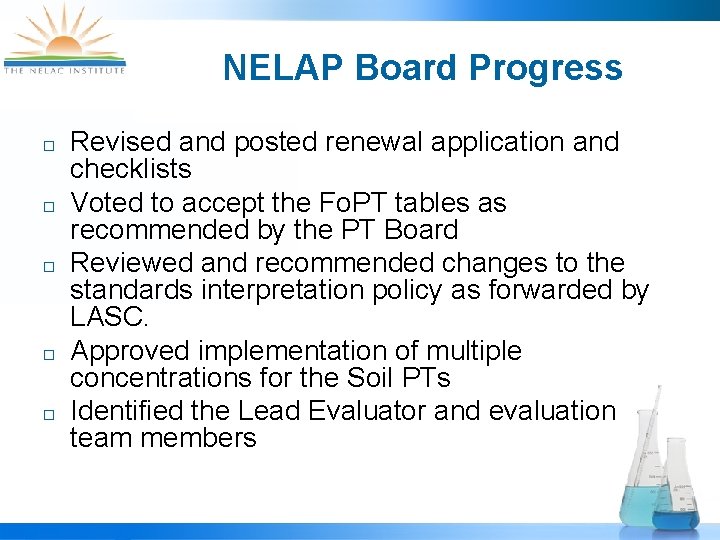 THE NELAC INSTITUTE

NELAP Board Progress

□ Revised and posted renewal application and checklists

□ Voted to accept the FoPT tables as recommended by the PT Board

□ Reviewed and recommended changes to the standards interpretation policy as forwarded by LASC.

□ Approved implementation of multiple concentrations for the Soil PTs

□ Identified the Lead Evaluator and evaluation team members